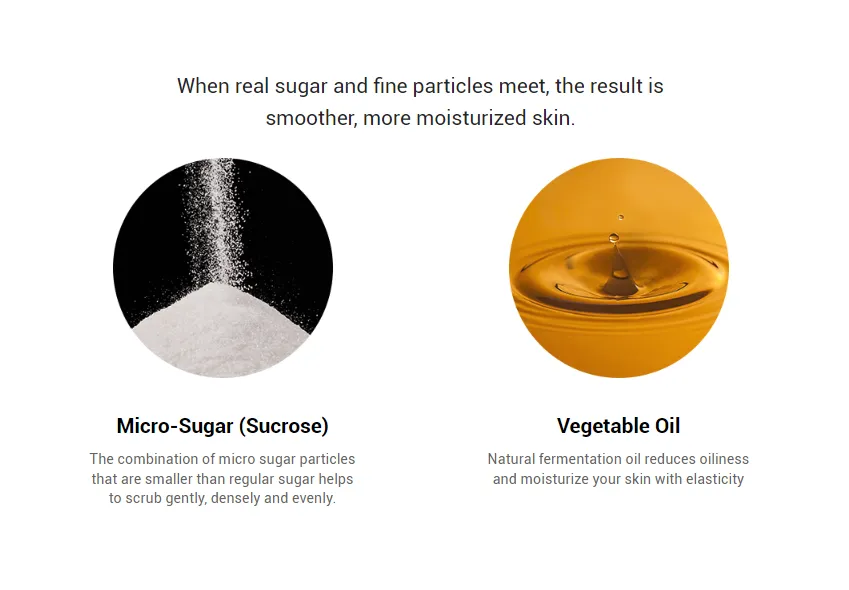 When real sugar and fine particles meet, the result is smoother, more moisturized skin.

Micro-Sugar (Sucrose)

The combination of micro sugar particles that are smaller than regular sugar helps to scrub gently, densely and evenly.

Vegetable Oil

Natural fermentation oil reduces oiliness and moisturize your skin with elasticity